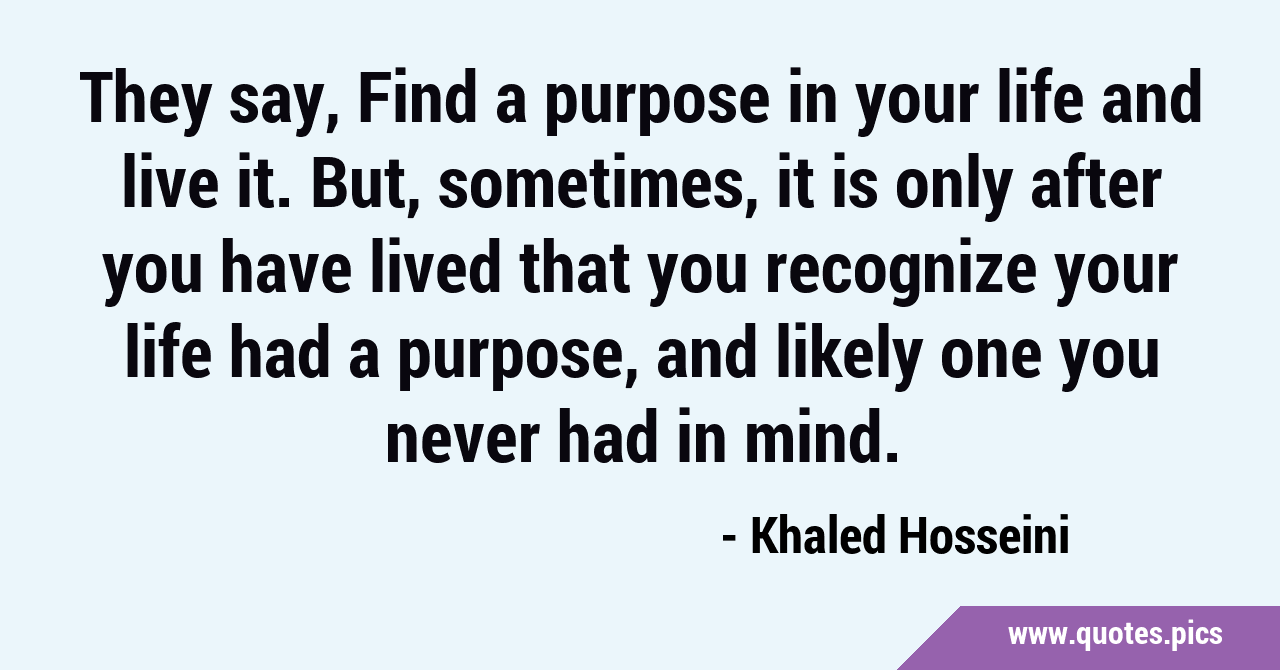 They say, Find a purpose in your life and live it. But, sometimes, it is only after you have lived that you recognize your life had a purpose, and likely one you never had in mind.

- Khaled Hosseini

www.quotes.pics